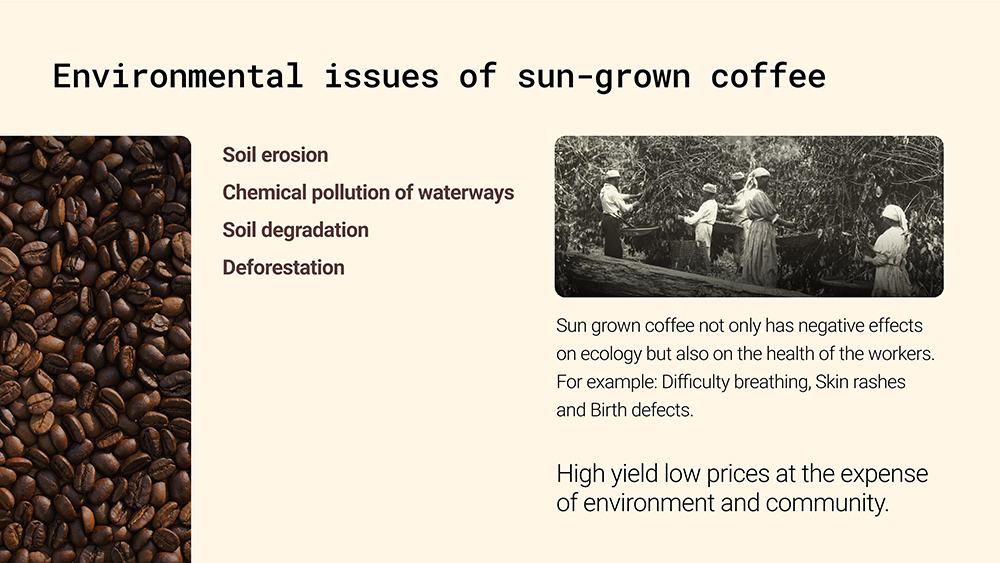 Environmental issues of sun-grown coffee

Soil erosion

Chemical pollution of waterways

Soil degradation

Deforestation

Sun grown coffee not only has negative effects on ecology but also on the health of the workers. For example: Difficulty breathing, Skin rashes and Birth defects.

High yield low prices at the expense of environment and community.